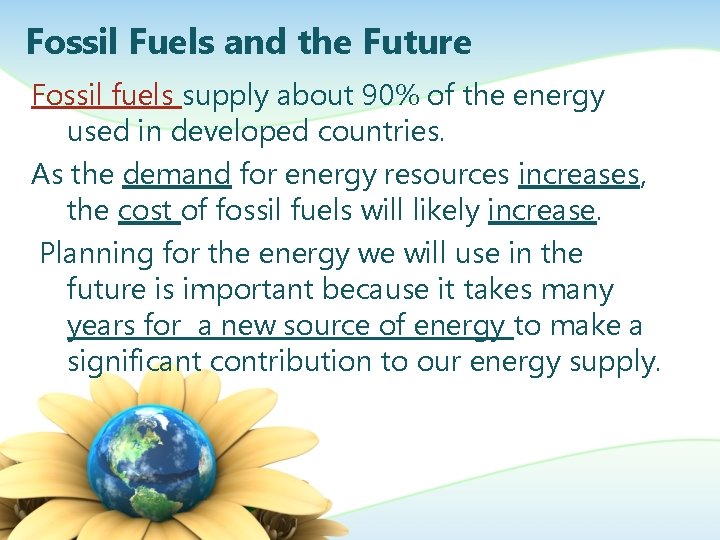 Fossil Fuels and the Future

Fossil fuels supply about 90% of the energy used in developed countries.

As the demand for energy resources increases, the cost of fossil fuels will likely increase.

Planning for the energy we will use in the future is important because it takes many years for a new source of energy to make a significant contribution to our energy supply.